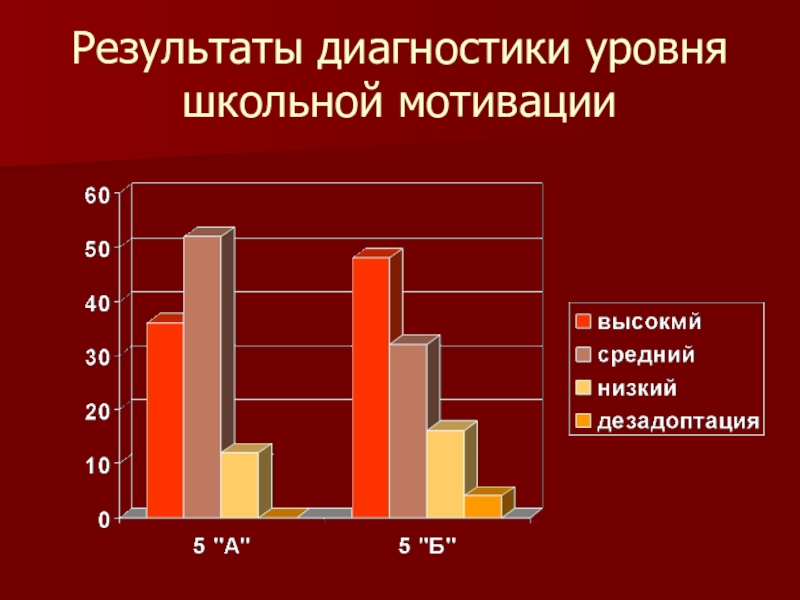 Результаты диагностики уровня школьной мотивации

60
50
40
30
20
10
0

5 "А"
5 "Б"

высокмй
средний
низкий
дезадоптация